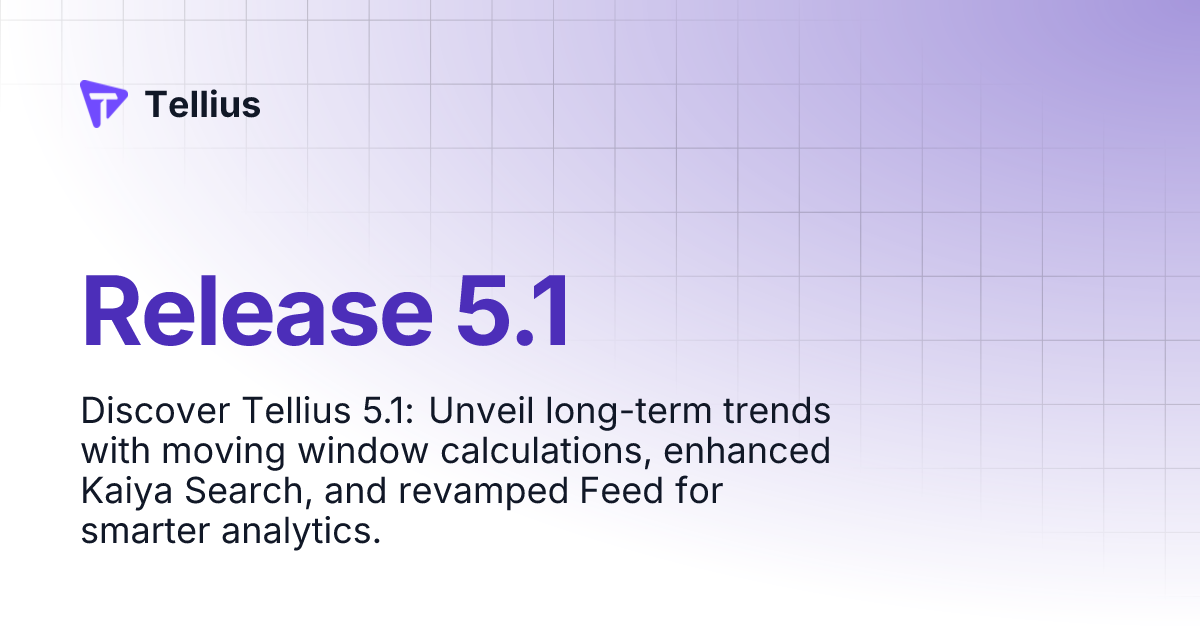 Tellius

Release 5.1

Discover Tellius 5.1: Unveil long-term trends with moving window calculations, enhanced Kaiya Search, and revamped Feed for smarter analytics.